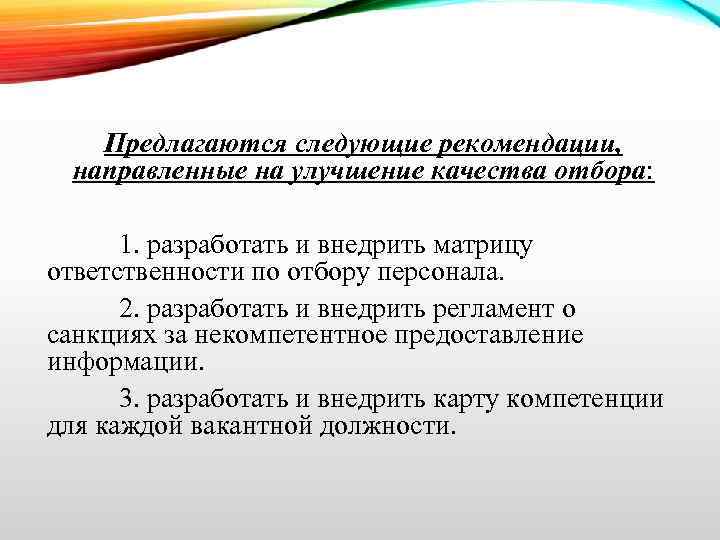 Предлагаются следующие рекомендации, направленные на улучшение качества отбора:

1. разработать и внедрить матрицу ответственности по отбору персонала.

2. разработать и внедрить регламент о санкциях за некомпетентное предоставление информации.

3. разработать и внедрить карту компетенции для каждой вакантной должности.